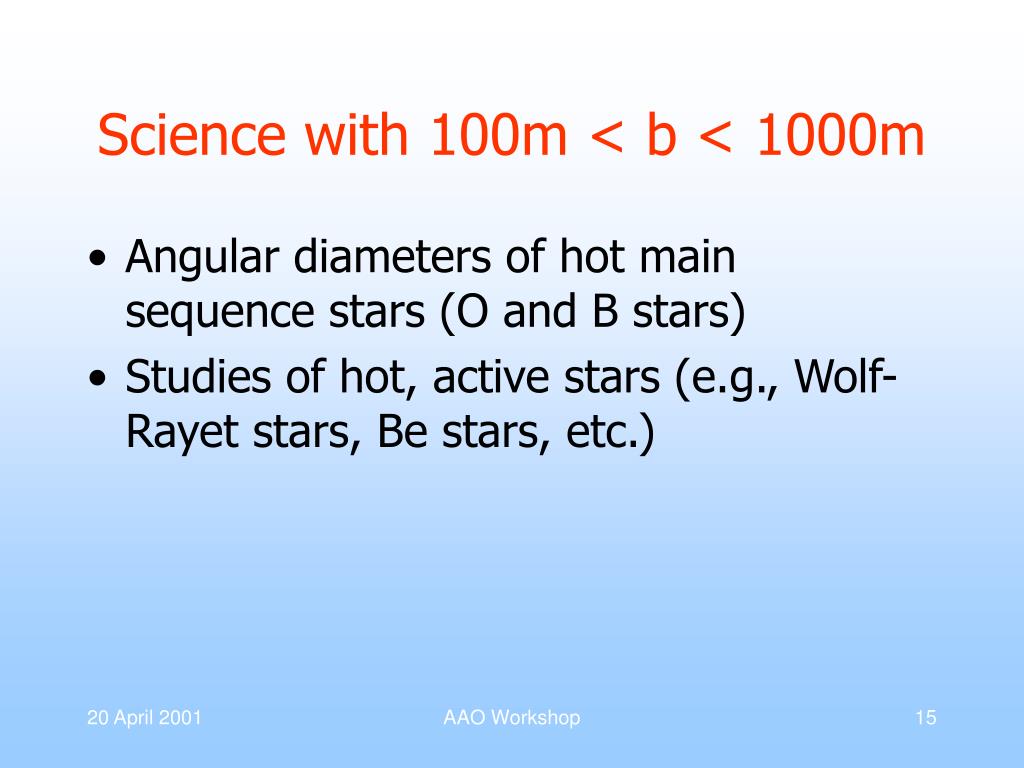 Science with 100m < b < 1000m

• Angular diameters of hot main sequence stars (O and B stars)
• Studies of hot, active stars (e.g., Wolf-Rayet stars, Be stars, etc.)

20 April 2001

AAO Workshop

15